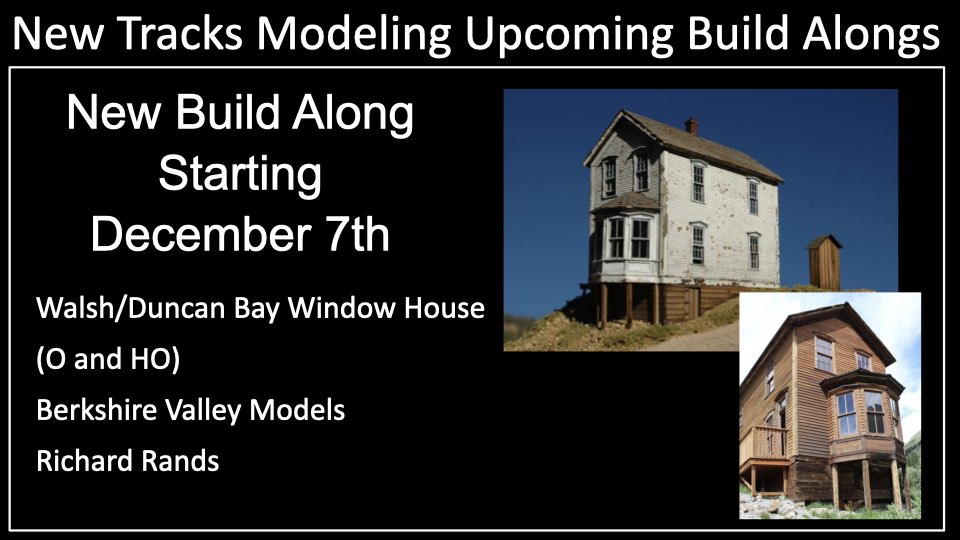 New Tracks Modeling Upcoming Build Alongs

New Build Along Starting December 7th

Walsh/Duncan Bay Window House

(O and HO)

Berkshire Valley Models

Richard Rands